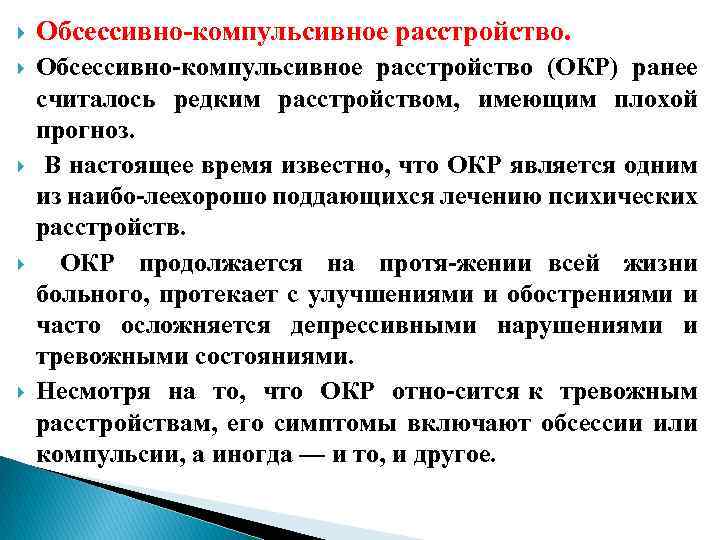 Обсессивно-компульсивное расстройство.

Обсессивно-компульсивное расстройство (ОКР) ранее считалось редким расстройством, имеющим плохой прогноз.

В настоящее время известно, что ОКР является одним из наибо-леехорошо поддающихся лечению психических расстройств.

ОКР продолжается на протя-жении всей жизни больного, протекает с улучшениями и обострениями и часто осложняется депрессивными нарушениями и тревожными состояниями.

Несмотря на то, что ОКР отно-сится к тревожным расстройствам, его симптомы включают обсессии или компульсии, а иногда — и то, и другое.